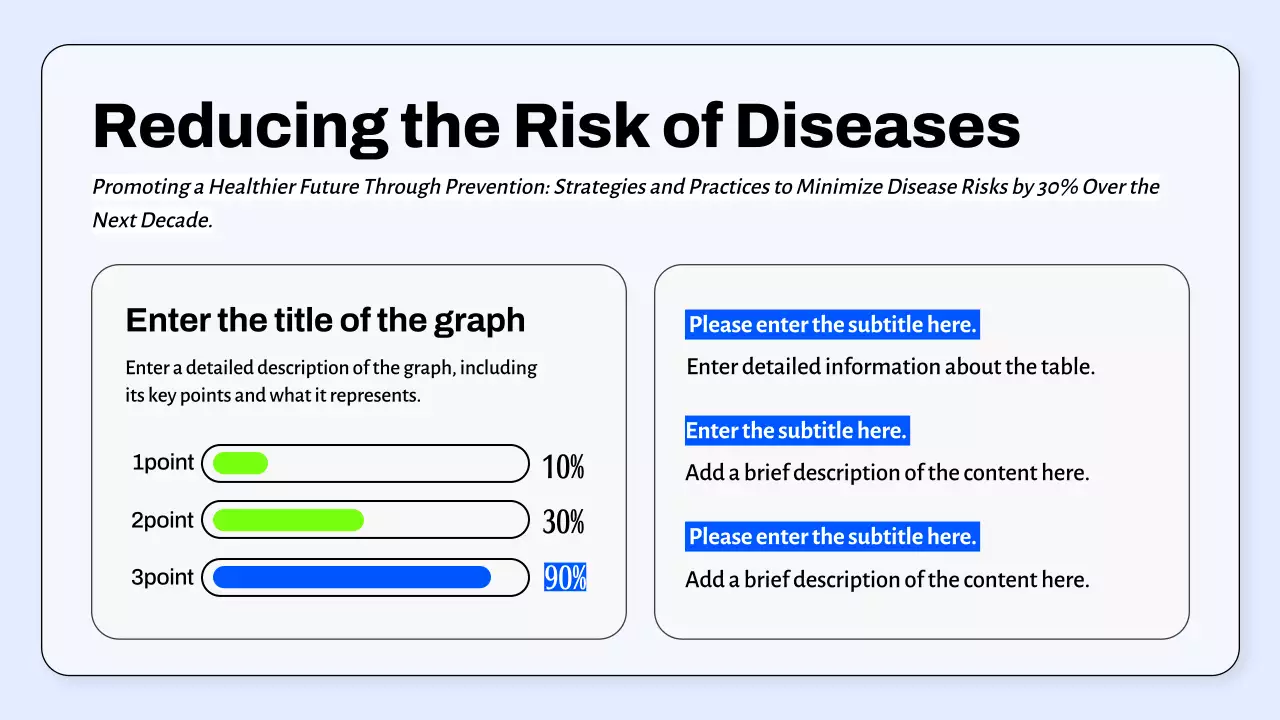 Reducing the Risk of Diseases

Promoting a Healthier Future Through Prevention: Strategies and Practices to Minimize Disease Risks by 30% Over the Next Decade.

Enter the title of the graph

Enter a detailed description of the graph, including its key points and what it represents.

1point 10%

2point 30%

3point 90%

Please enter the subtitle here.

Enter detailed information about the table.

Enter the subtitle here.

Add a brief description of the content here.

Please enter the subtitle here.

Add a brief description of the content here.